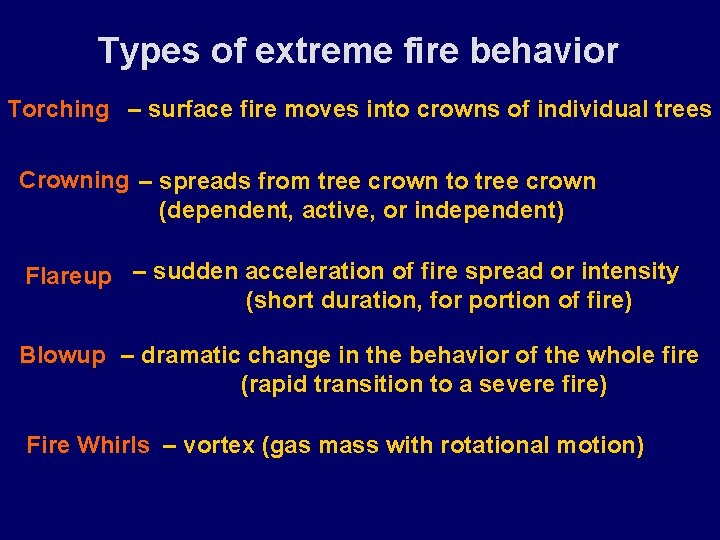 Types of extreme fire behavior

Torching – surface fire moves into crowns of individual trees

Crowning – spreads from tree crown to tree crown (dependent, active, or independent)

Flareup – sudden acceleration of fire spread or intensity (short duration, for portion of fire)

Blowup – dramatic change in the behavior of the whole fire (rapid transition to a severe fire)

Fire Whirls – vortex (gas mass with rotational motion)